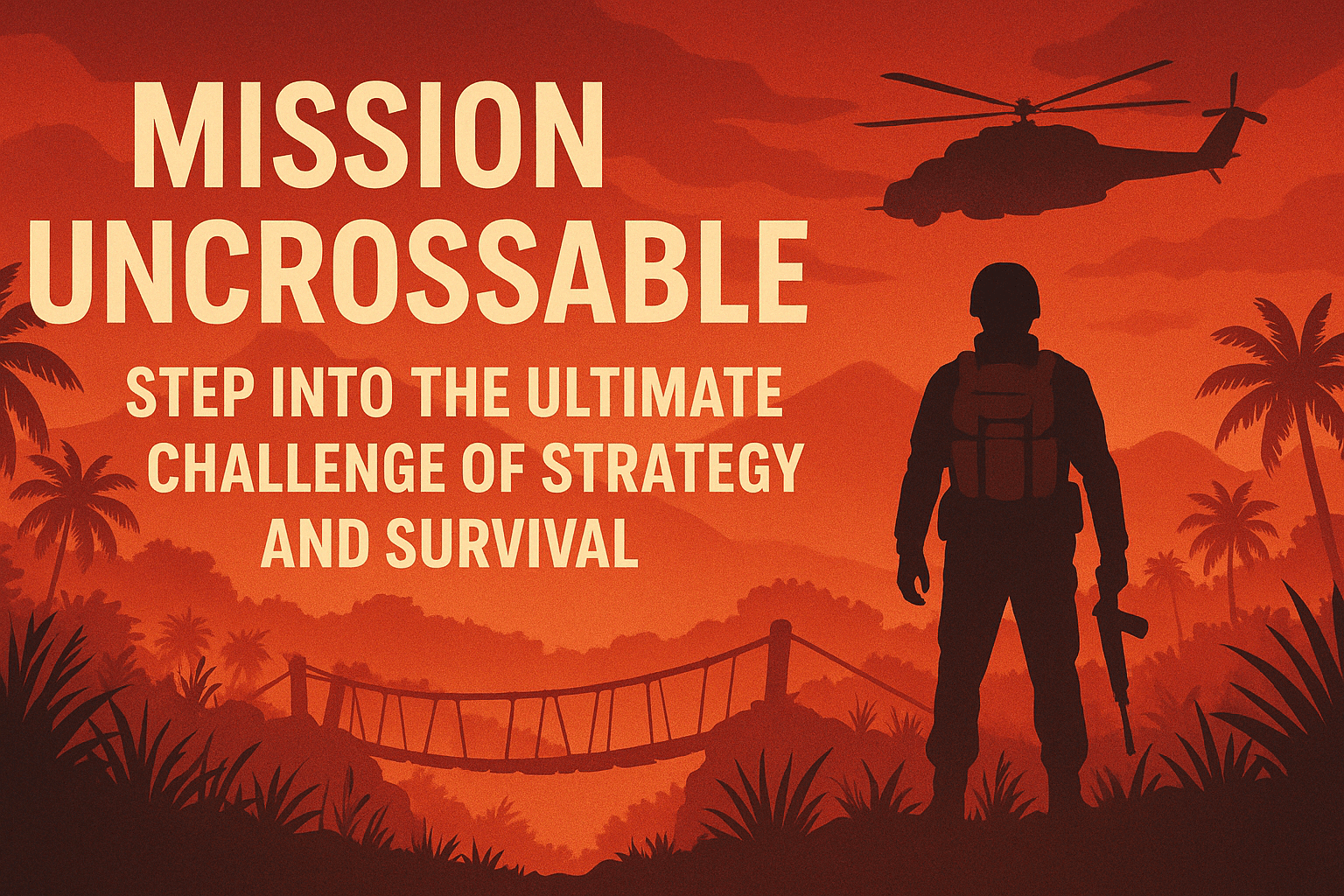 MISSION UNCROSSABLE

STEP INTO THE ULTIMATE CHALLENGE OF STRATEGY AND SURVIVAL